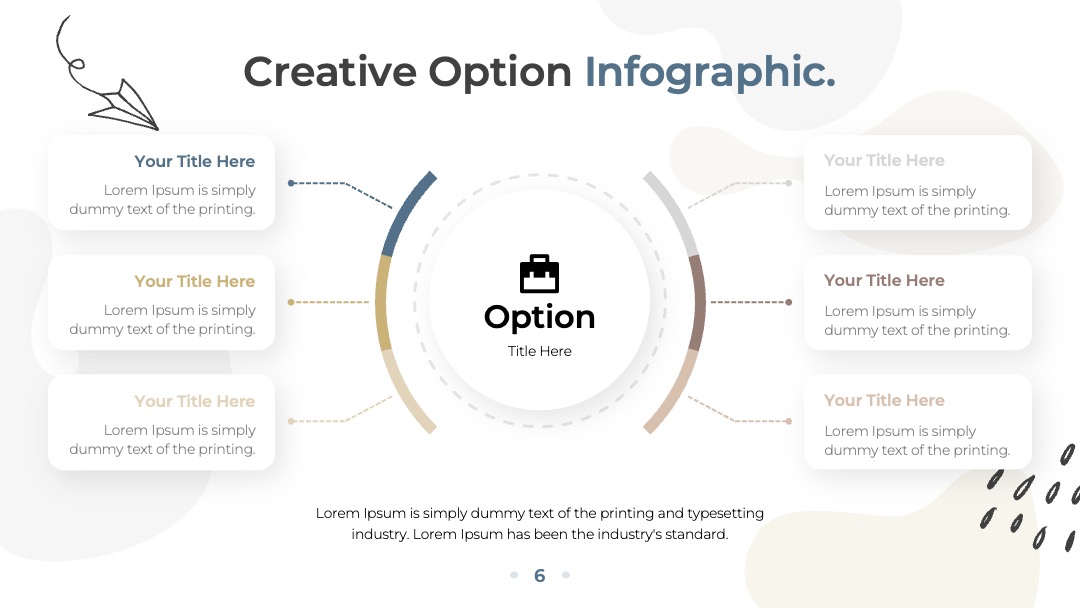 Creative Option Infographic.

Your Title Here
Lorem Ipsum is simply dummy text of the printing.

Your Title Here
Lorem Ipsum is simply dummy text of the printing.

Your Title Here
Lorem Ipsum is simply dummy text of the printing.

Option
Title Here

Your Title Here
Lorem Ipsum is simply dummy text of the printing.

Your Title Here
Lorem Ipsum is simply dummy text of the printing.

Your Title Here
Lorem Ipsum is simply dummy text of the printing.

Lorem Ipsum is simply dummy text of the printing and typesetting industry. Lorem Ipsum has been the industry's standard.

6